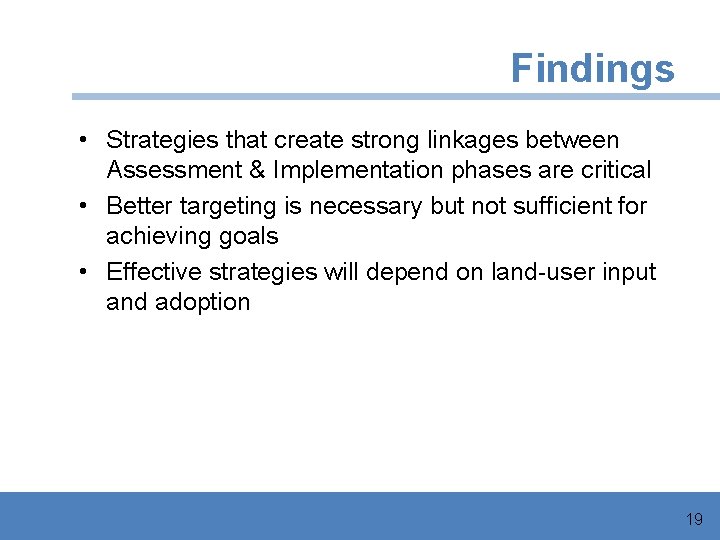 Findings

• Strategies that create strong linkages between Assessment & Implementation phases are critical
• Better targeting is necessary but not sufficient for achieving goals
• Effective strategies will depend on land-user input and adoption

19